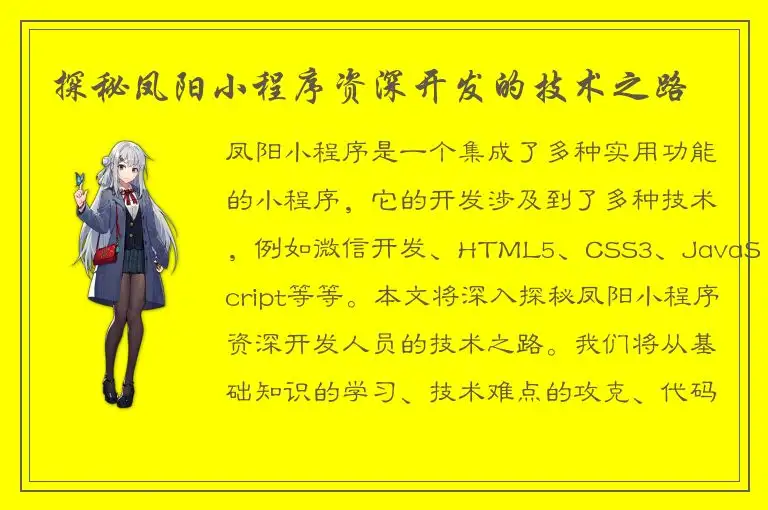 探秘凤阳小程序资深开发的技术之路

凤阳小程序是一个集成了多种实用功能的小程序，它的开发涉及到了多种技术，例如微信开发、HTML5、CSS3、JavaScript等等。本文将深入探秘凤阳小程序资深开发人员的技术之路。我们将从基础知识的学习、技术难点的攻克、代码